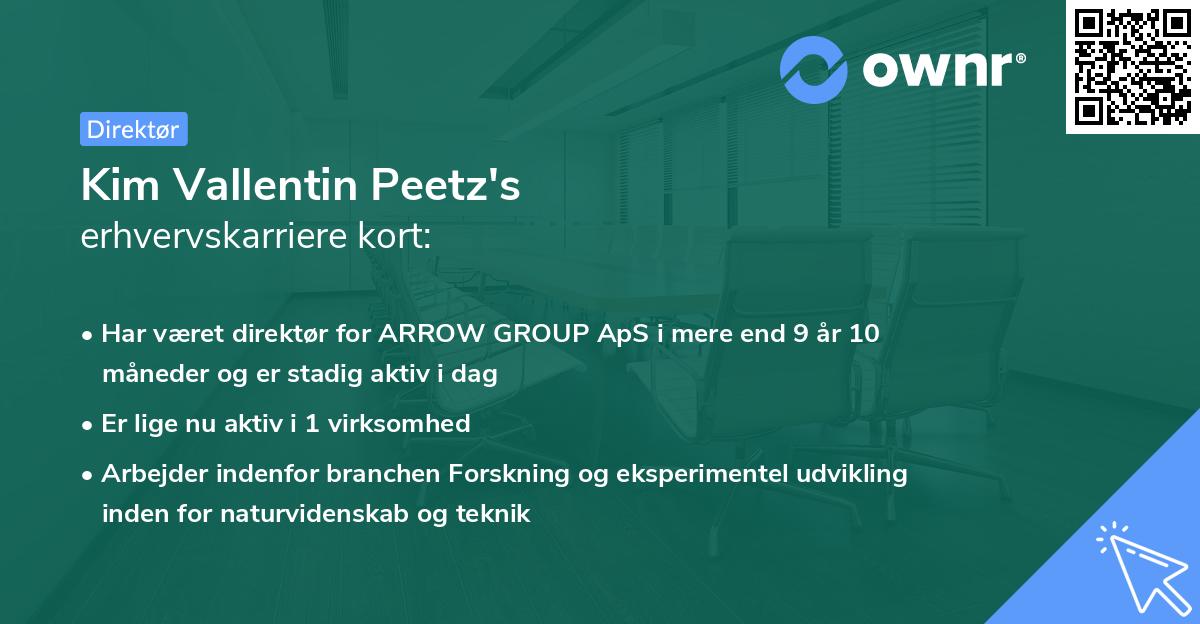 ownr®

Direktør

Kim Vallentin Peetz's
erhvervskarriere kort:

• Har været direktør for ARROW GROUP ApS i mere end 9 år 10 måneder og er stadig aktiv i dag

• Er lige nu aktiv i 1 virksomhed

• Arbejder indenfor branchen Forskning og eksperimentel udvikling inden for naturvidenskab og teknik